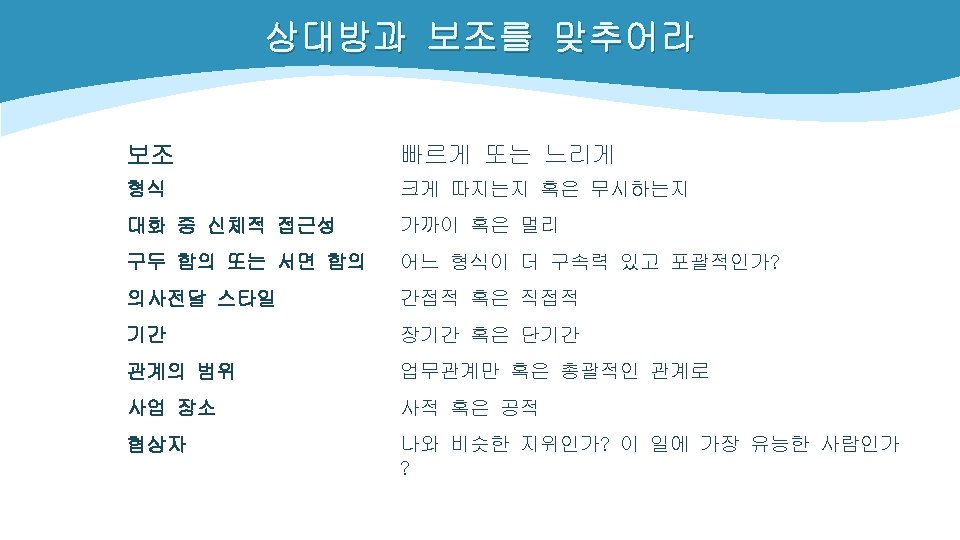 상대방과 보조를 맞추어라

| 보조 | 빠르게 또는 느리게 |
|---|---|
| 형식 | 크게 따지는지 혹은 무시하는지 |
| 대화 중 신체적 접근성 | 가까이 혹은 멀리 |
| 구두 합의 또는 서면 합의 | 어느 형식이 더 구속력 있고 포괄적인가? |
| 의사전달 스타일 | 간접적 혹은 직접적 |
| 기간 | 장기간 혹은 단기간 |
| 관계의 범위 | 업무관계만 혹은 총괄적인 관계로 |
| 사업 장소 | 사적 혹은 공적 |
| 협상자 | 나와 비슷한 지위인가? 이 일에 가장 유능한 사람인가 ? |